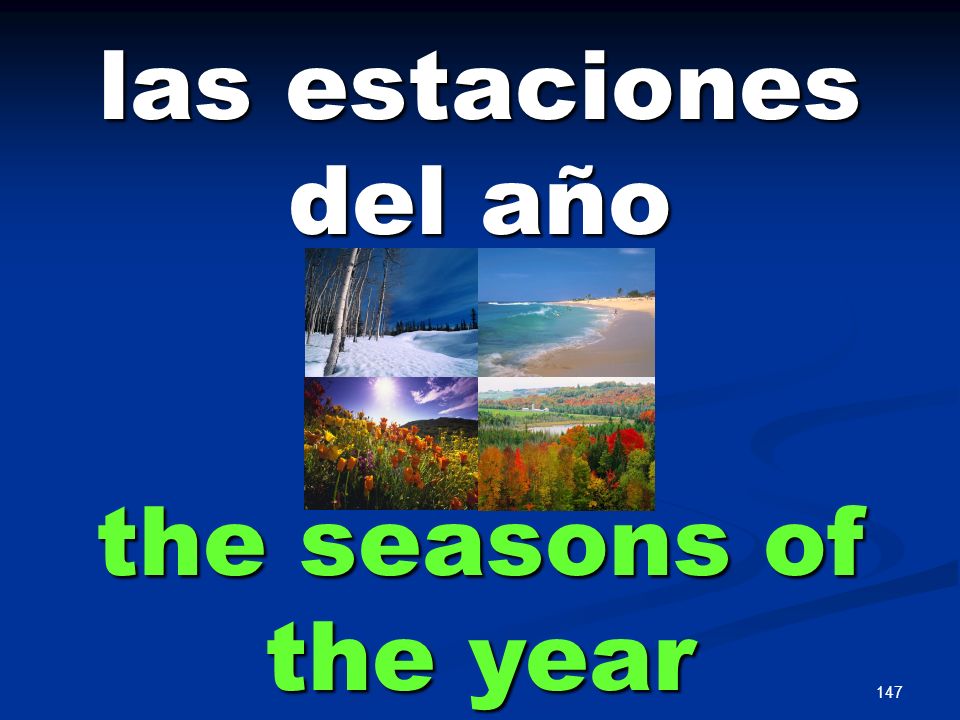 las estaciones del año

the seasons of the year

147